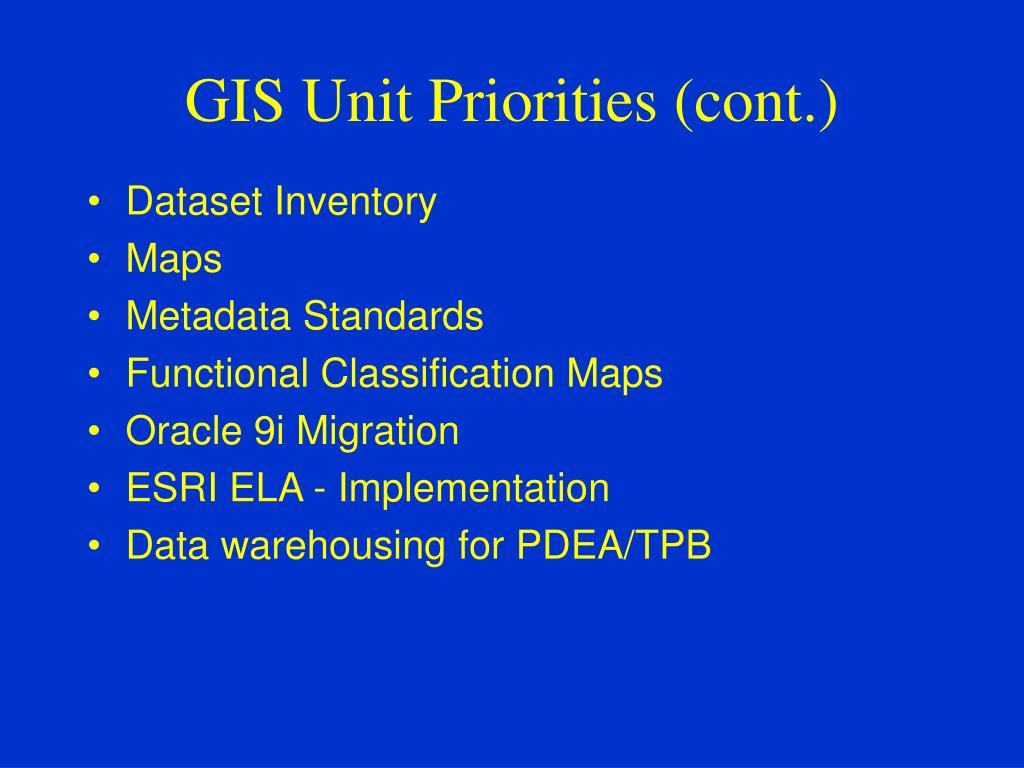 GIS Unit Priorities (cont.)

• Dataset Inventory
• Maps
• Metadata Standards
• Functional Classification Maps
• Oracle 9i Migration
• ESRI ELA - Implementation
• Data warehousing for PDEA/TPB